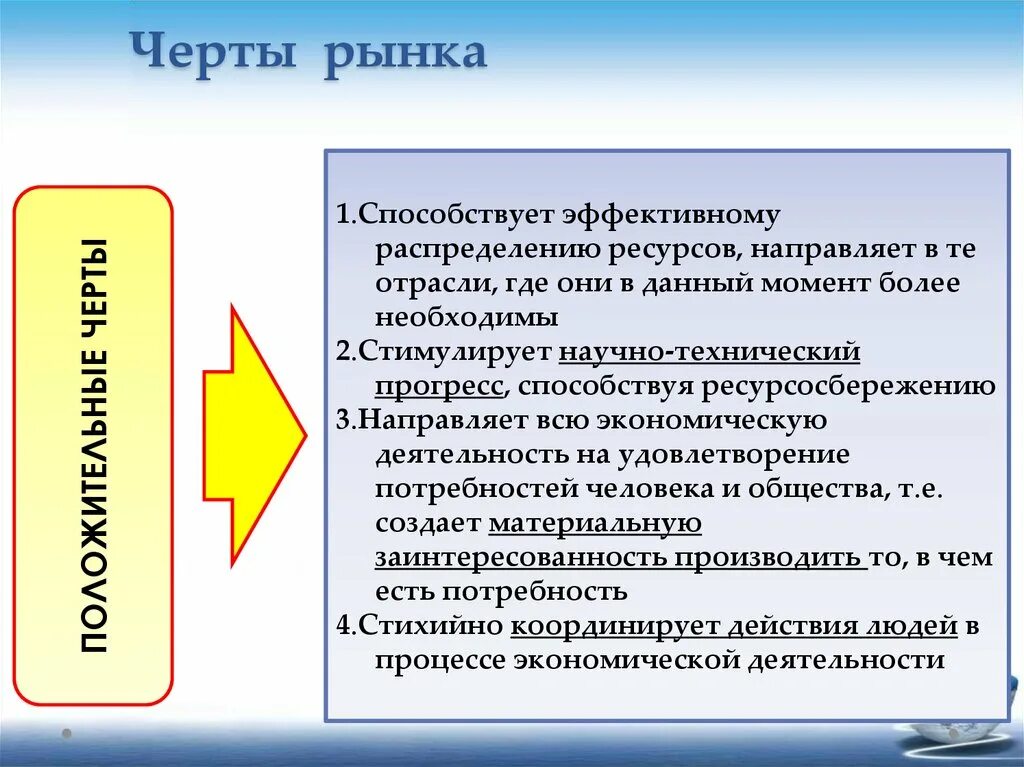 Черты рынка

ПОЛОЖИТЕЛЬНЫЕ ЧЕРТЫ

1.Способствует эффективному распределению ресурсов, направляет в те отрасли, где они в данный момент более необходимы
2.Стимулирует научно-технический прогресс, способствуя ресурсосбережению
3.Направляет всю экономическую деятельность на удовлетворение потребностей человека и общества, т.е. создает материальную заинтересованность производить то, в чем есть потребность
4.Стихийно координирует действия людей в процессе экономической деятельности